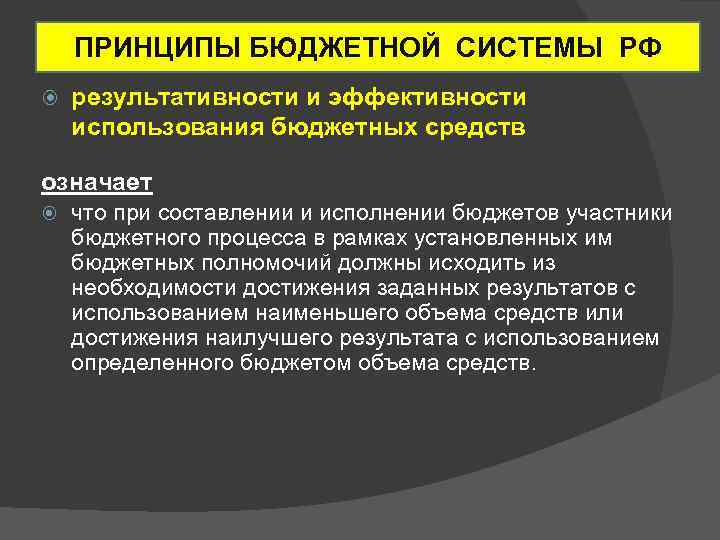 ПРИНЦИПЫ БЮДЖЕТНОЙ СИСТЕМЫ РФ

результативности и эффективности использования бюджетных средств

означает

что при составлении и исполнении бюджетов участники бюджетного процесса в рамках установленных им бюджетных полномочий должны исходить из необходимости достижения заданных результатов с использованием наименьшего объема средств или достижения наилучшего результата с использованием определенного бюджетом объема средств.